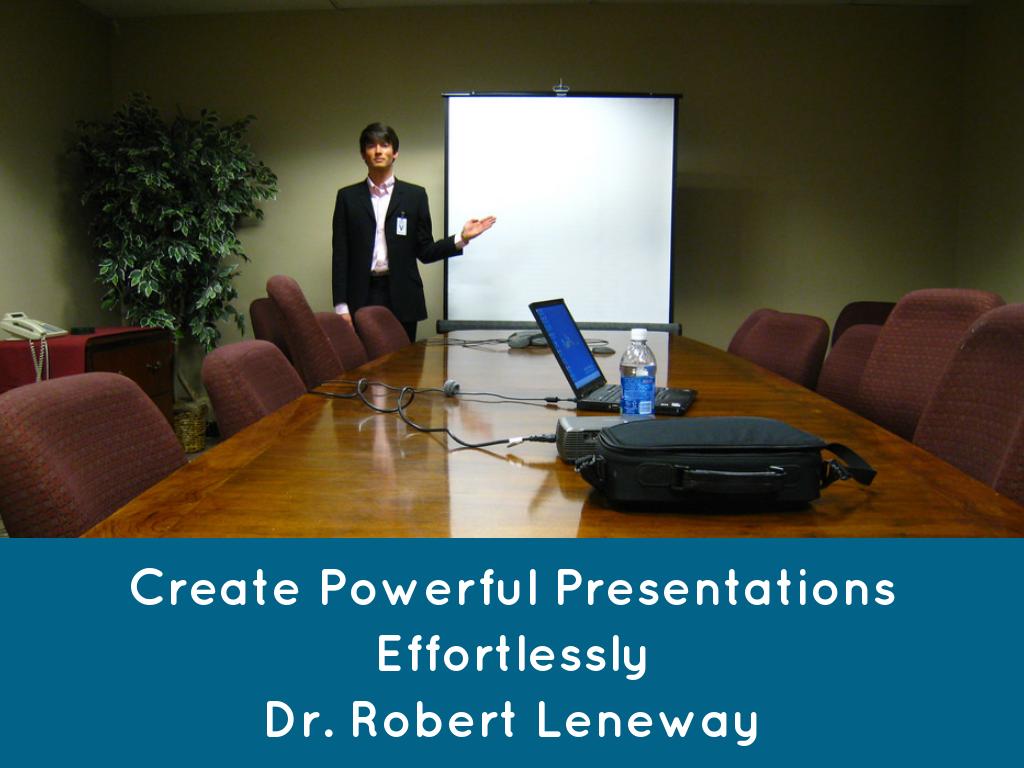 Create Powerful Presentations Effortlessly
Dr. Robert Leneway